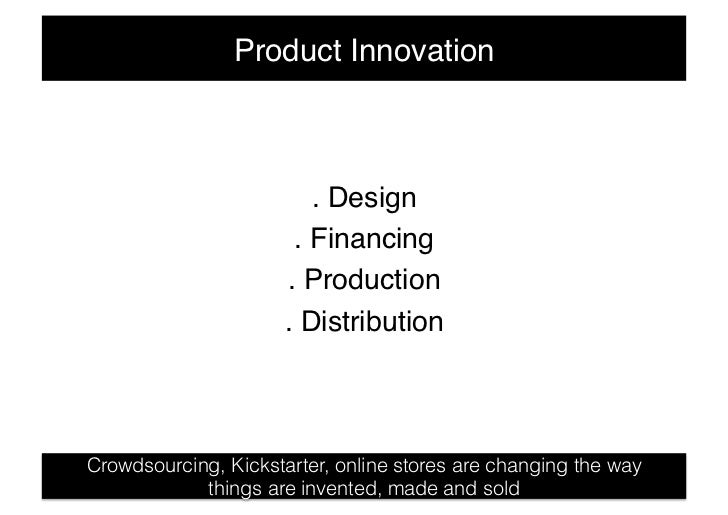 Product Innovation

. Design
. Financing
. Production
. Distribution

Crowdsourcing, Kickstarter, online stores are changing the way things are invented, made and sold